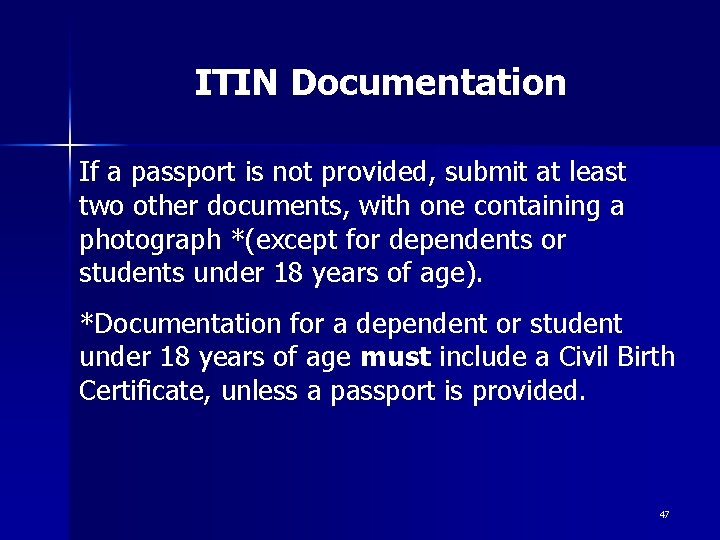 ITIN Documentation

If a passport is not provided, submit at least two other documents, with one containing a photograph *(except for dependents or students under 18 years of age).

*Documentation for a dependent or student under 18 years of age must include a Civil Birth Certificate, unless a passport is provided.

47